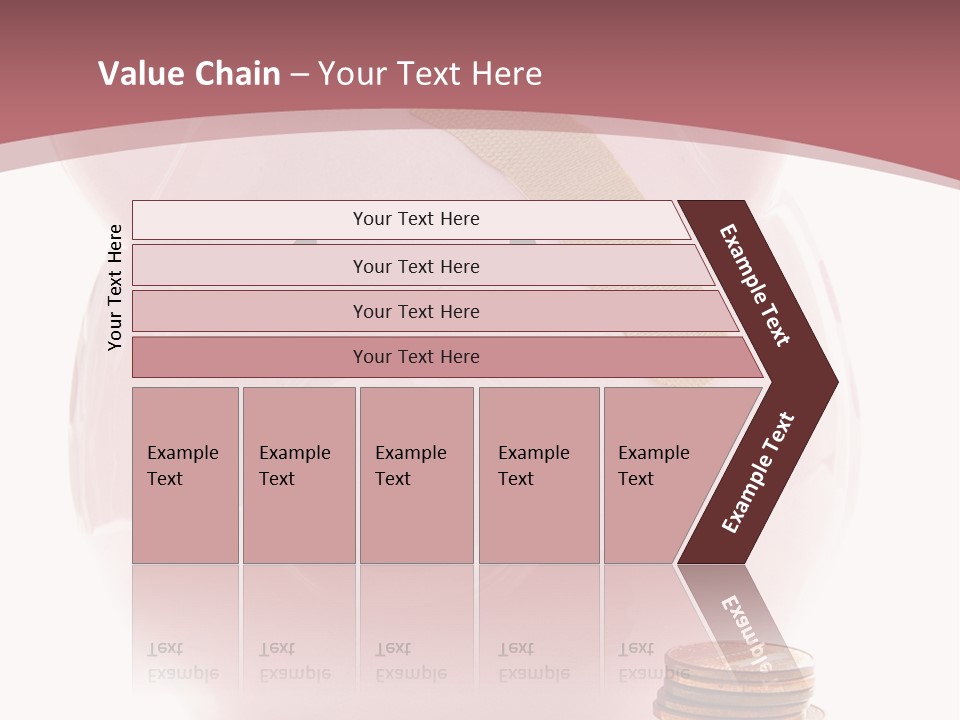 Value Chain – Your Text Here

Your Text Here

Your Text Here

Your Text Here

Your Text Here

Your Text Here

Example Text

Example Text

Example Text

Example Text

Example Text

Example Text

Example Text